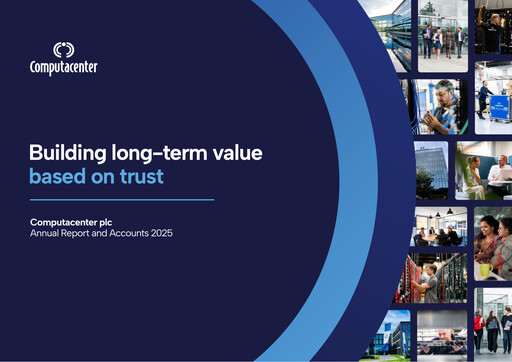 Computacenter

Building long-term value based on trust

Computacenter plc
Annual Report and Accounts 2025